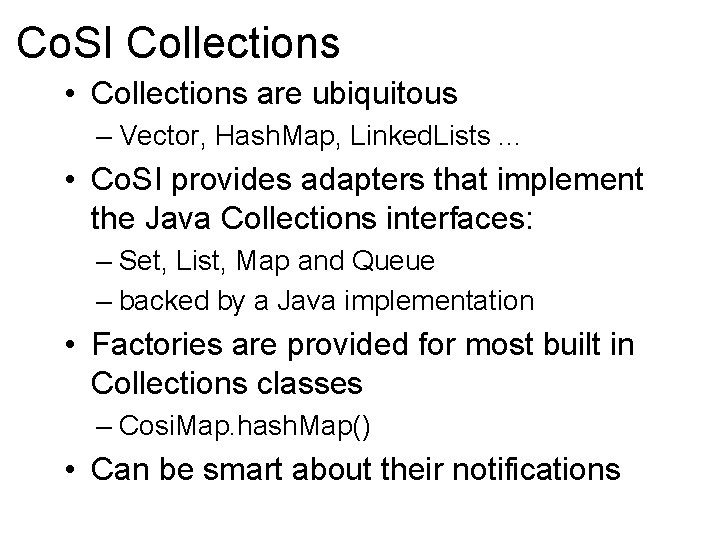 CoSI Collections

• Collections are ubiquitous
– Vector, HashMap, LinkedLists ...
• CoSI provides adapters that implement the Java Collections interfaces:
– Set, List, Map and Queue
– backed by a Java implementation
• Factories are provided for most built in Collections classes
– CosiMap.hashMap()
• Can be smart about their notifications